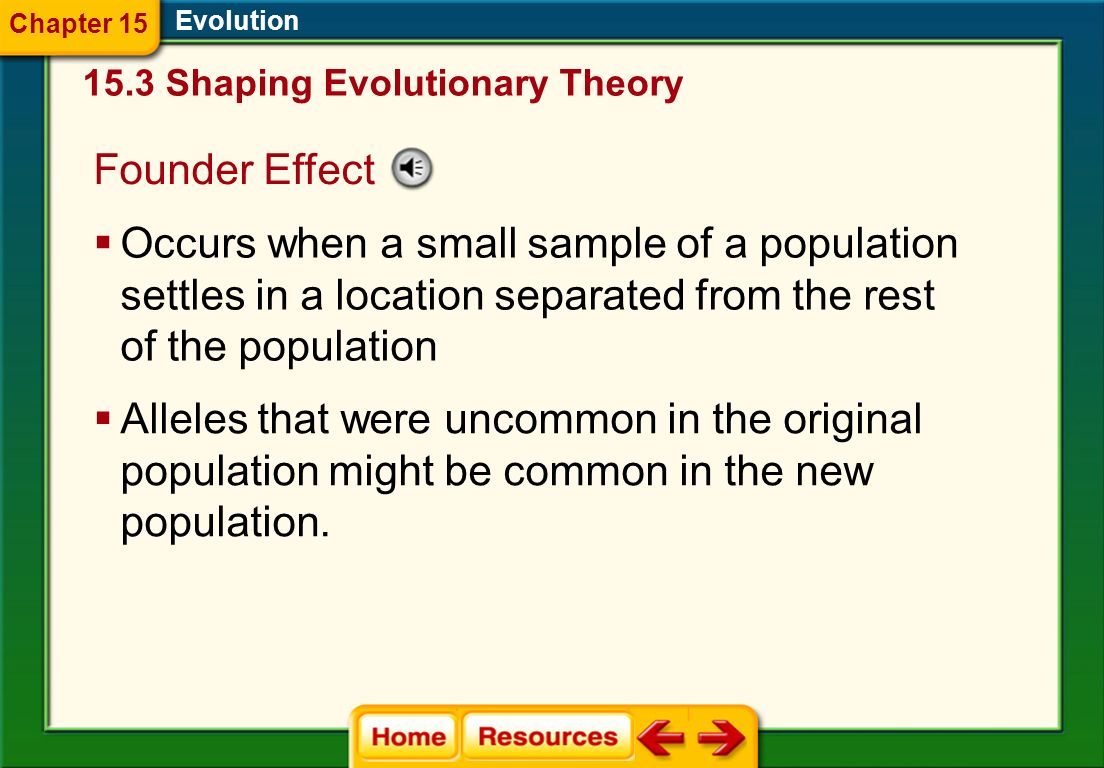 Chapter 15

Evolution

15.3 Shaping Evolutionary Theory

Founder Effect

▪ Occurs when a small sample of a population settles in a location separated from the rest of the population

▪ Alleles that were uncommon in the original population might be common in the new population.

Home

Resources